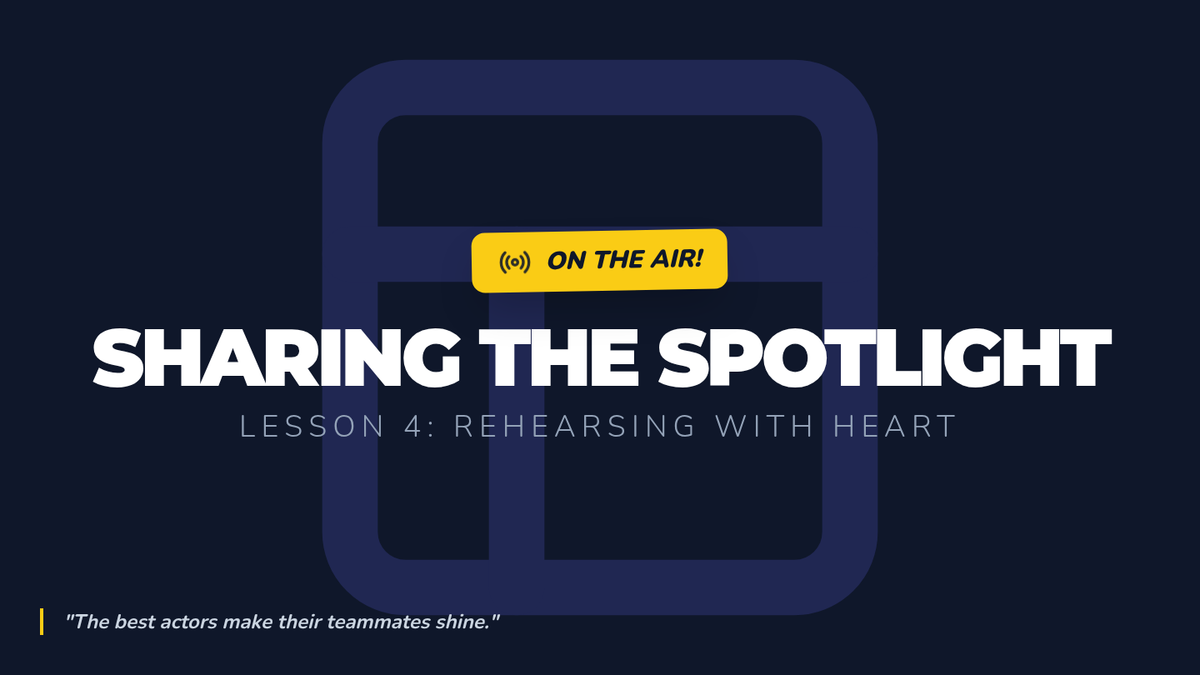 ON THE AIR!

SHARING THE SPOTLIGHT

LESSON 4: REHEARSING WITH HEART

"The best actors make their teammates shine."